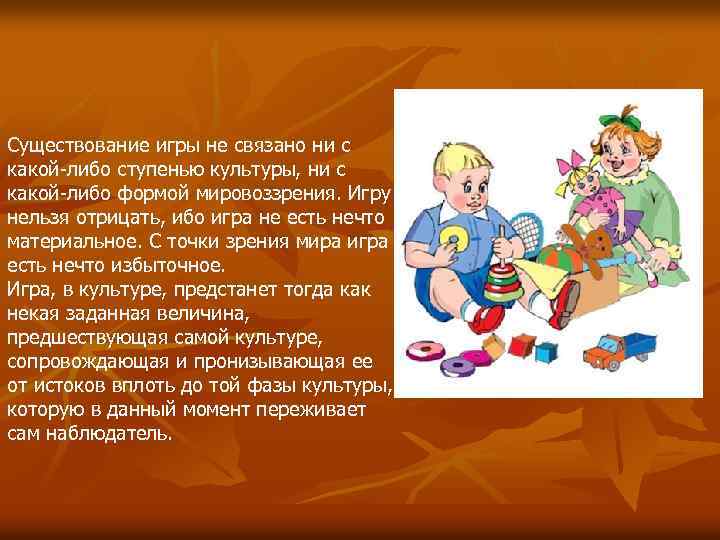 Существование игры не связано ни с какой-либо ступенью культуры, ни с какой-либо формой мировоззрения. Игру нельзя отрицать, ибо игра не есть нечто материальное. С точки зрения мира игра есть нечто избыточное.
Игра, в культуре, предстанет тогда как некая заданная величина, предшествующая самой культуре, сопровождающая и пронизывающая ее от истоков вплоть до той фазы культуры, которую в данный момент переживает сам наблюдатель.